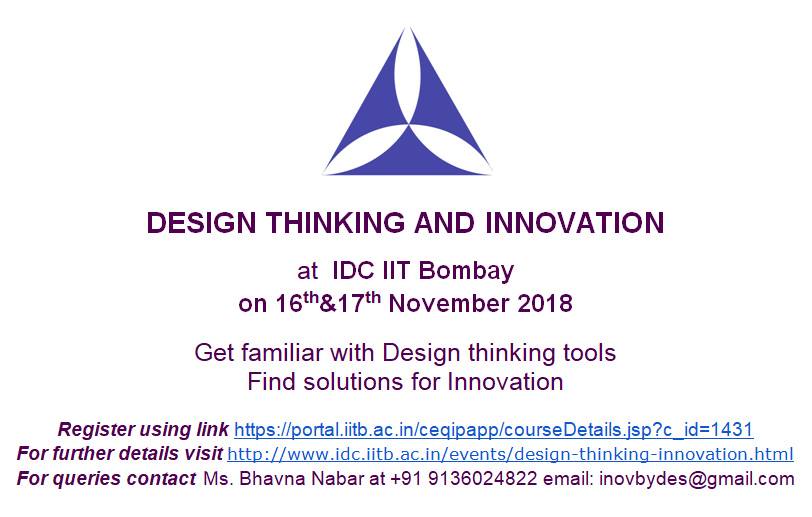 DESIGN THINKING AND INNOVATION

at IDC IIT Bombay
on 16$^{th}$&17$^{th}$ November 2018

Get familiar with Design thinking tools
Find solutions for Innovation

Register using link https://portal.iitb.ac.in/ceqipapp/courseDetails.jsp?c_id=1431
For further details visit http://www.idc.iitb.ac.in/events/design-thinking-innovation.html
For queries contact Ms. Bhavna Nabar at +91 9136024822 email: inovbydes@gmail.com